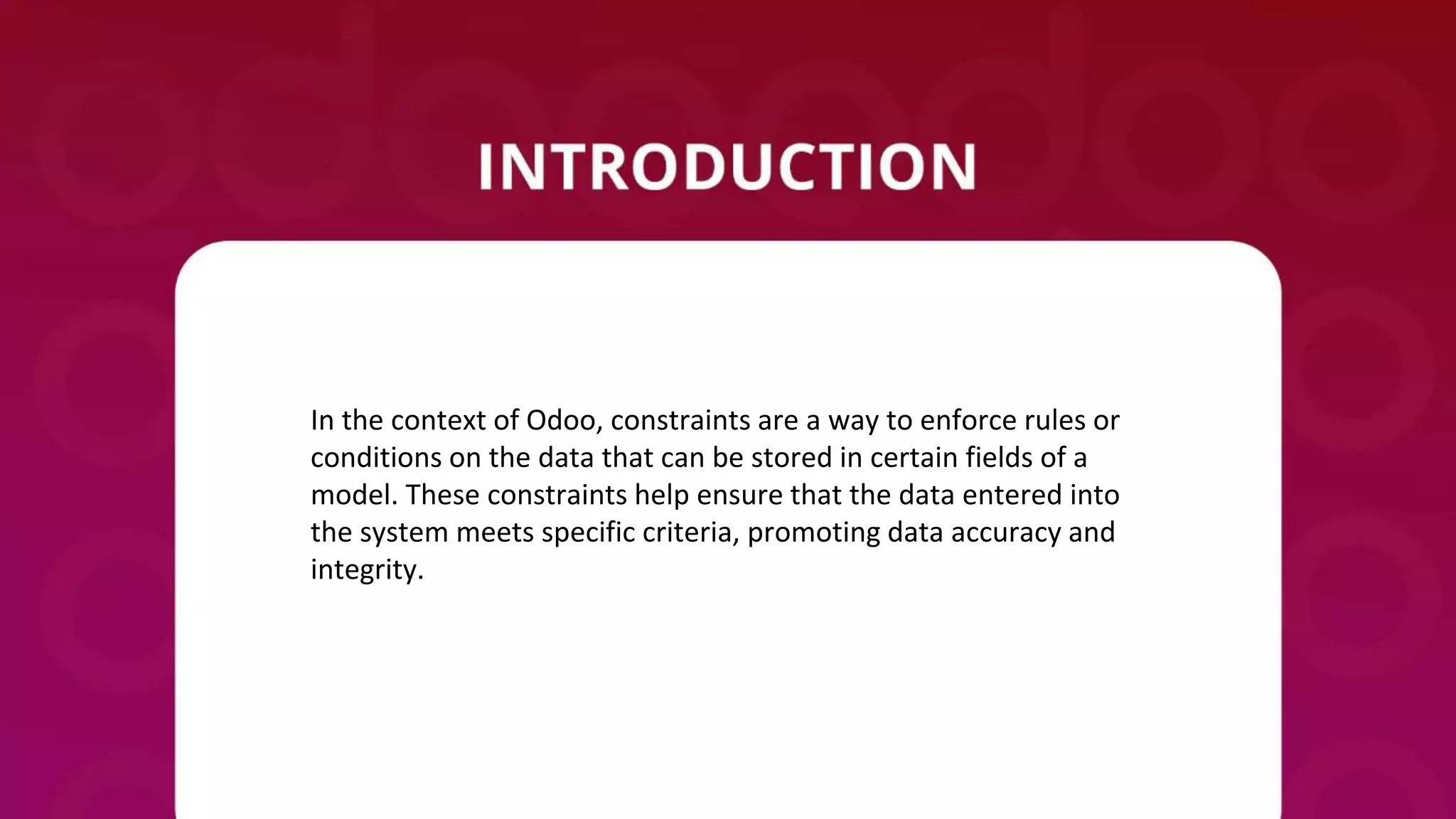 INTRODUCTION

In the context of Odoo, constraints are a way to enforce rules or conditions on the data that can be stored in certain fields of a model. These constraints help ensure that the data entered into the system meets specific criteria, promoting data accuracy and integrity.